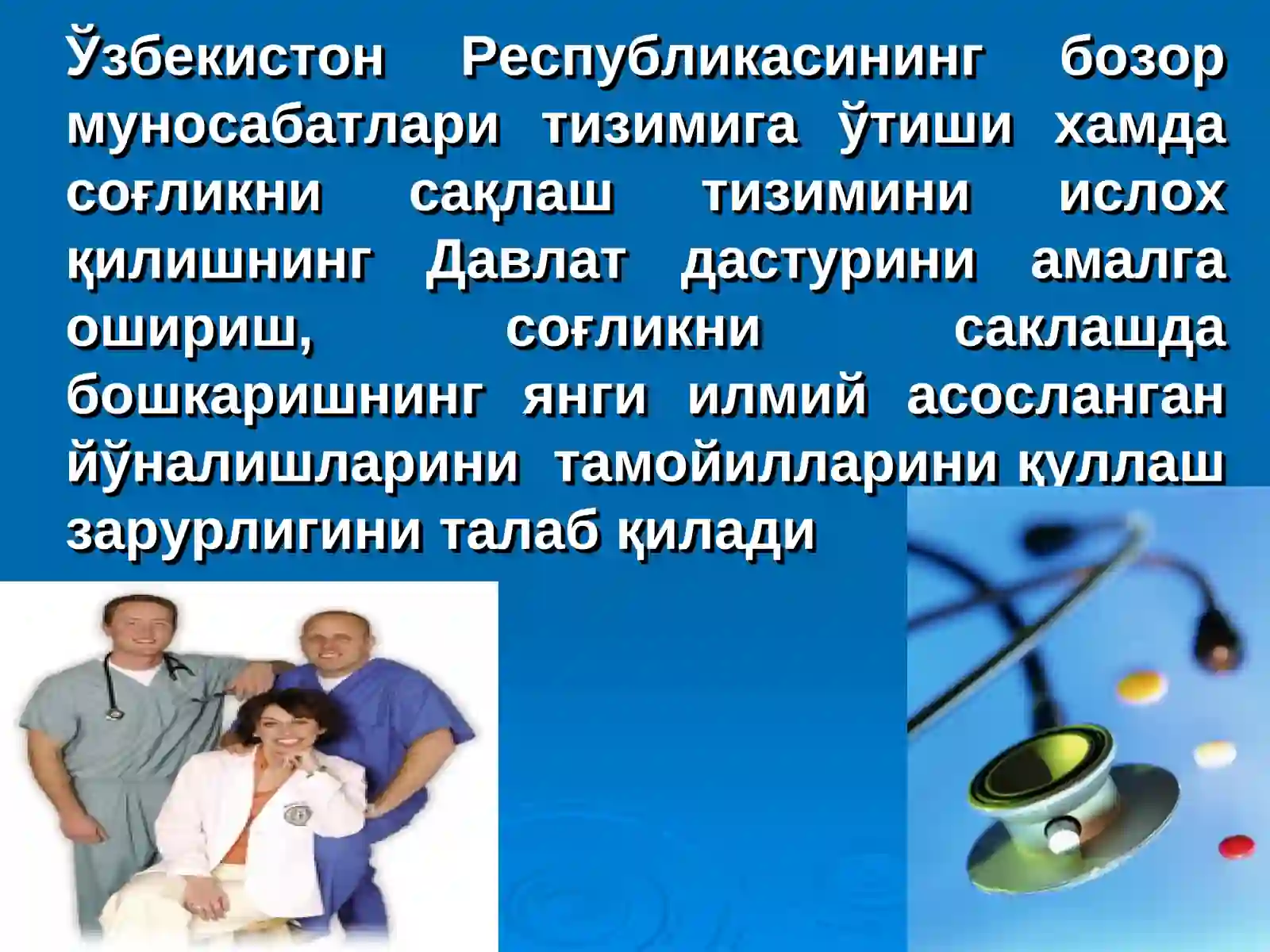 Ўзбекистон Республикасининг бозор муносабатлари тизимига ўтиши хамда соғликни сақлаш тизимини ислох қилишнинг Давлат дастурини амалга ошириш, соғликни саклашда бошкаришнинг янги илмий асосланган йўналишларини тамойилларини қуллаш зарурлигини талаб қилади